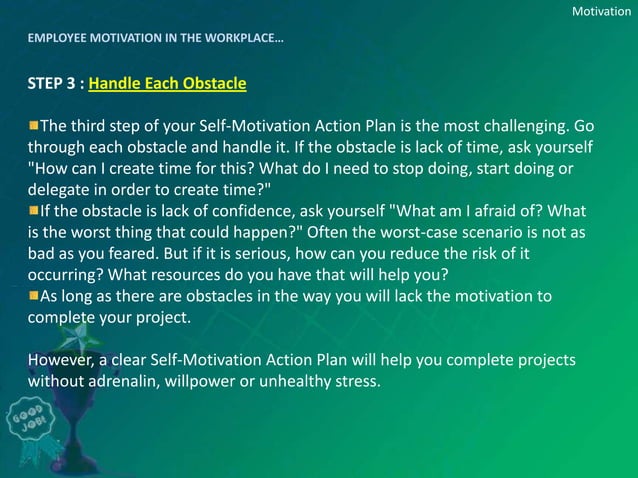 Motivation

EMPLOYEE MOTIVATION IN THE WORKPLACE…

STEP 3 : Handle Each Obstacle

The third step of your Self-Motivation Action Plan is the most challenging. Go through each obstacle and handle it. If the obstacle is lack of time, ask yourself "How can I create time for this? What do I need to stop doing, start doing or delegate in order to create time?"
If the obstacle is lack of confidence, ask yourself "What am I afraid of? What is the worst thing that could happen?" Often the worst-case scenario is not as bad as you feared. But if it is serious, how can you reduce the risk of it occurring? What resources do you have that will help you?
As long as there are obstacles in the way you will lack the motivation to complete your project.

However, a clear Self-Motivation Action Plan will help you complete projects without adrenalin, willpower or unhealthy stress.

GOOD JOB!